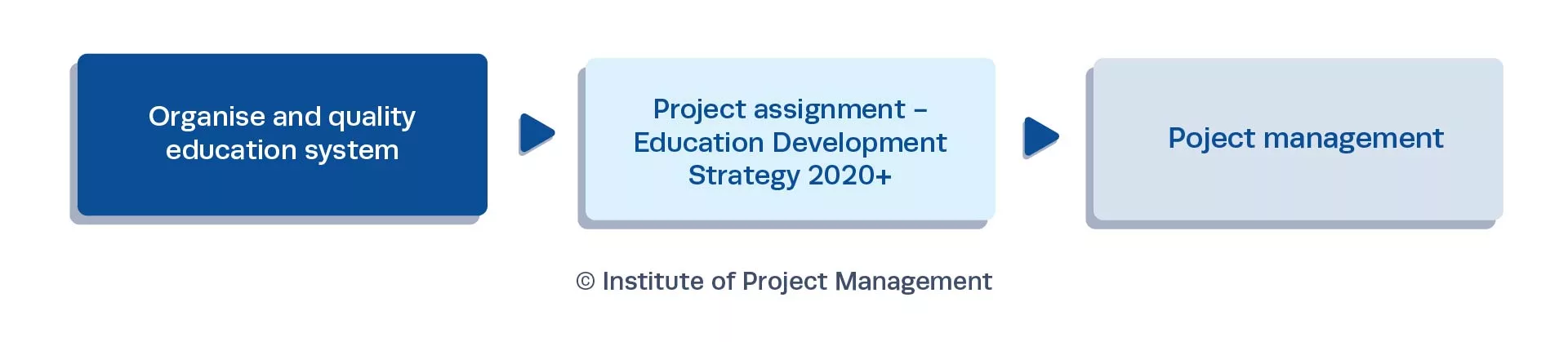 Organise and quality education system

Project assignment – Education Development Strategy 2020+

Poject management

© Institute of Project Management